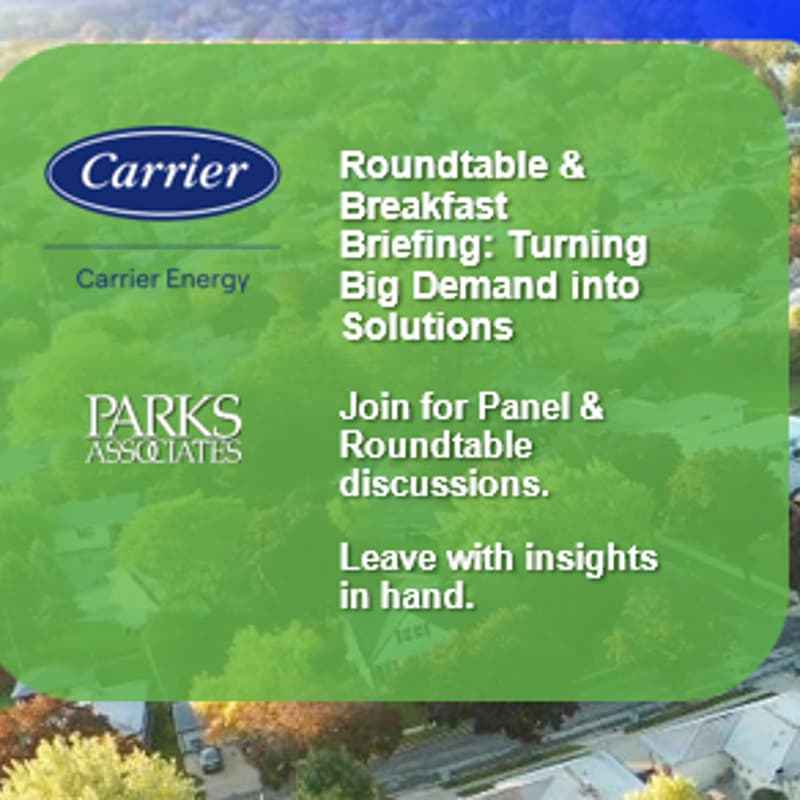 Carrier

Carrier Energy

PARKS ASSOCIATES

Roundtable & Breakfast Briefing: Turning Big Demand into Solutions

Join for Panel & Roundtable discussions.

Leave with insights in hand.